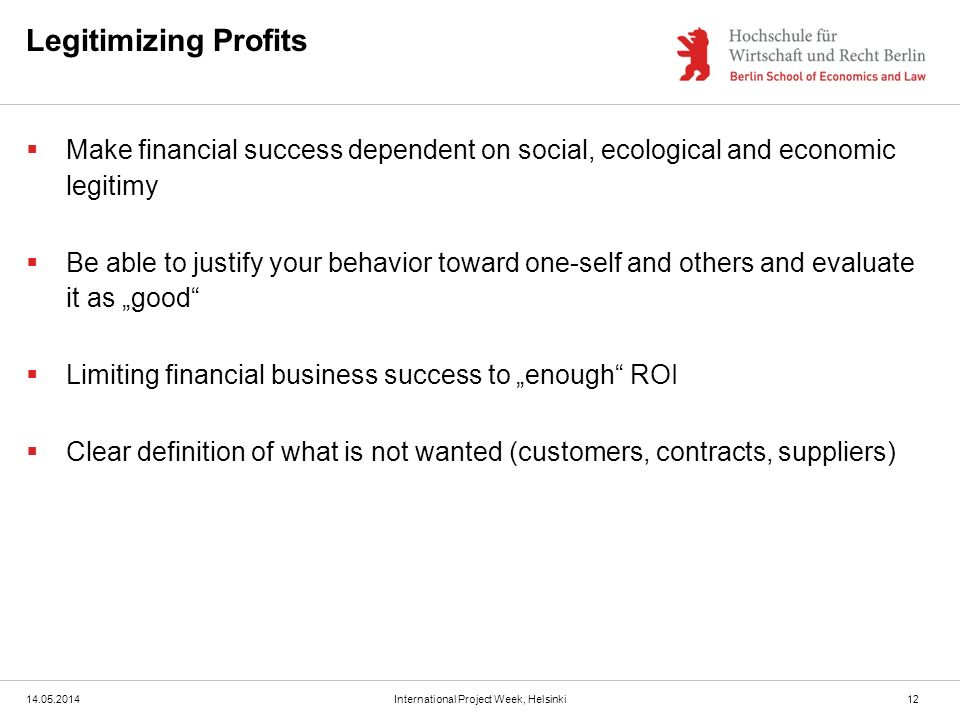 Legitimizing Profits

Hochschule für Wirtschaft und Recht Berlin
Berlin School of Economics and Law

▪ Make financial success dependent on social, ecological and economic legitimy

▪ Be able to justify your behavior toward one-self and others and evaluate it as „good“

▪ Limiting financial business success to „enough“ ROI

▪ Clear definition of what is not wanted (customers, contracts, suppliers)

14.05.2014 International Project Week, Helsinki 12